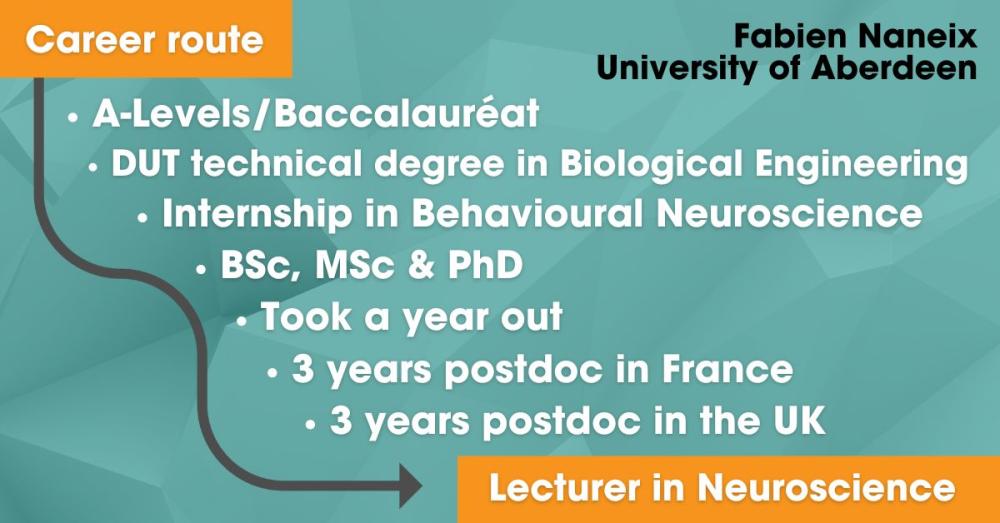 Career route

Fabien Naneix
University of Aberdeen

• A-Levels/Baccalauréat
• DUT technical degree in Biological Engineering
• Internship in Behavioural Neuroscience
• BSc, MSc & PhD
• Took a year out
• 3 years postdoc in France
• 3 years postdoc in the UK

Lecturer in Neuroscience